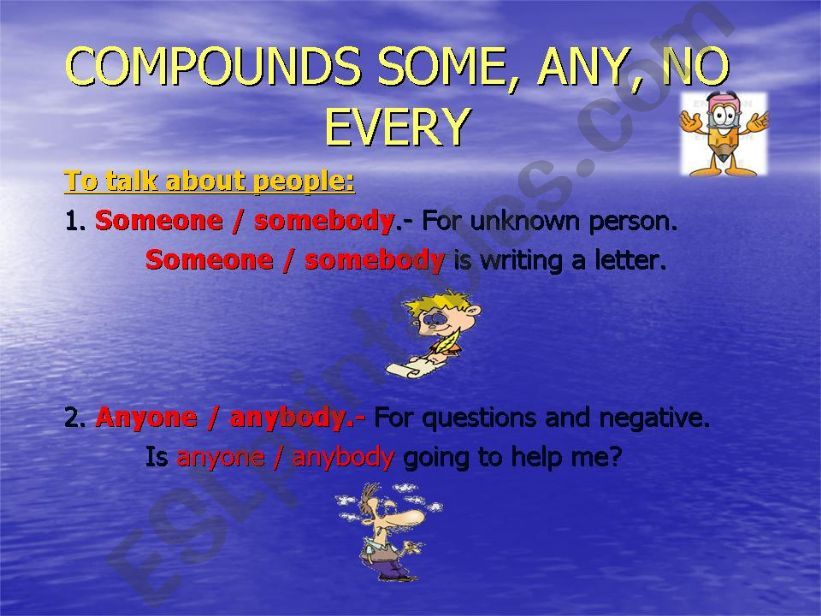 COMPOUNDS SOME, ANY, NO EVERY

To talk about people:

1. Someone / somebody.- For unknown person.

Someone / somebody is writing a letter.

2. Anyone / anybody.- For questions and negative.

Is anyone / anybody going to help me?

ESLprintables.com